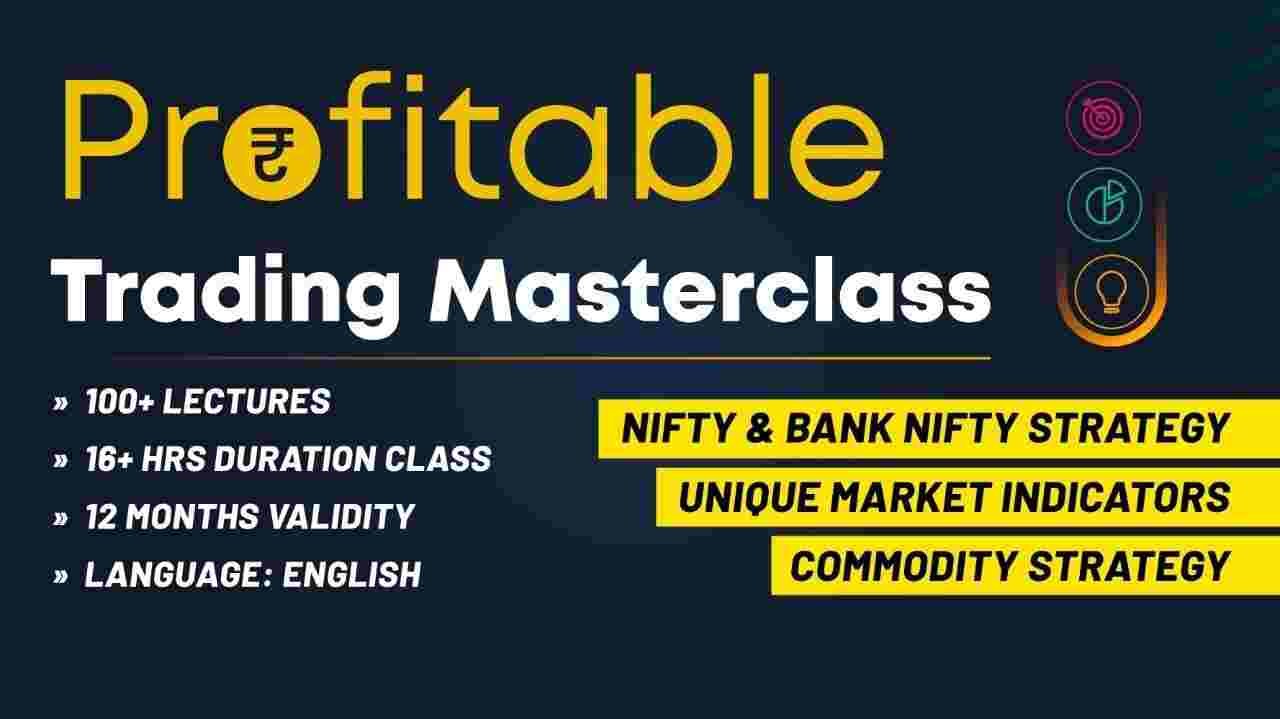 Pr₹fitable

Trading Masterclass

» 100+ LECTURES
» 16+ HRS DURATION CLASS
» 12 MONTHS VALIDITY
» LANGUAGE: ENGLISH

NIFTY & BANK NIFTY STRATEGY
UNIQUE MARKET INDICATORS
COMMODITY STRATEGY